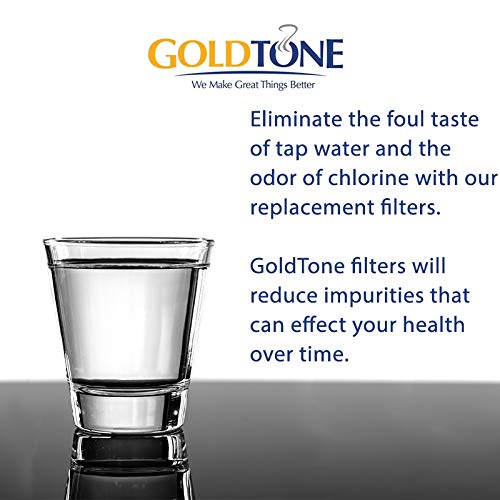 GOLDTONE
We Make Great Things Better

Eliminate the foul taste of tap water and the odor of chlorine with our replacement filters.

GoldTone filters will reduce impurities that can effect your health over time.